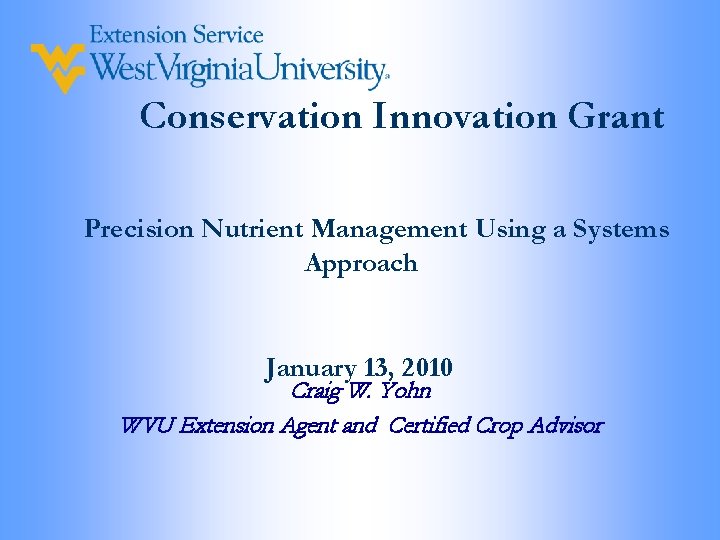 Extension Service
WestVirginiaUniversity.

Conservation Innovation Grant

Precision Nutrient Management Using a Systems Approach

January 13, 2010
Craig W. Yohn

WVU Extension Agent and Certified Crop Advisor